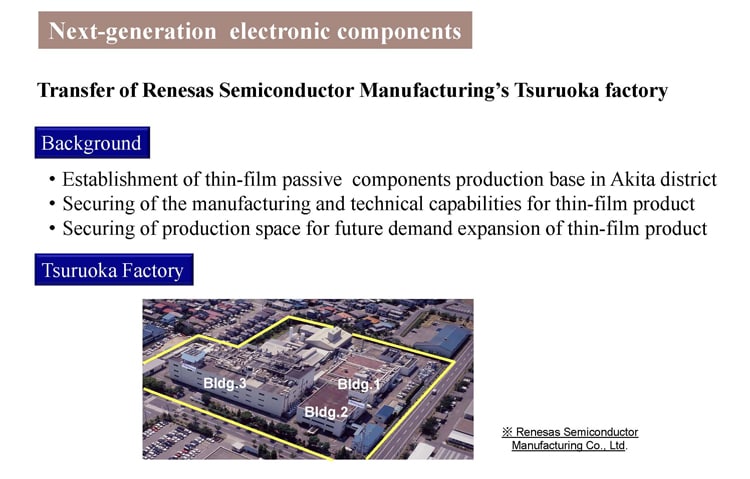 Next-generation electronic components

Transfer of Renesas Semiconductor Manufacturing's Tsuruoka factory

Background

• Establishment of thin-film passive components production base in Akita district
• Securing of the manufacturing and technical capabilities for thin-film product
• Securing of production space for future demand expansion of thin-film product

Tsuruoka Factory

Bldg.3
Bldg.1
Bldg.2

※ Renesas Semiconductor Manufacturing Co., Ltd.